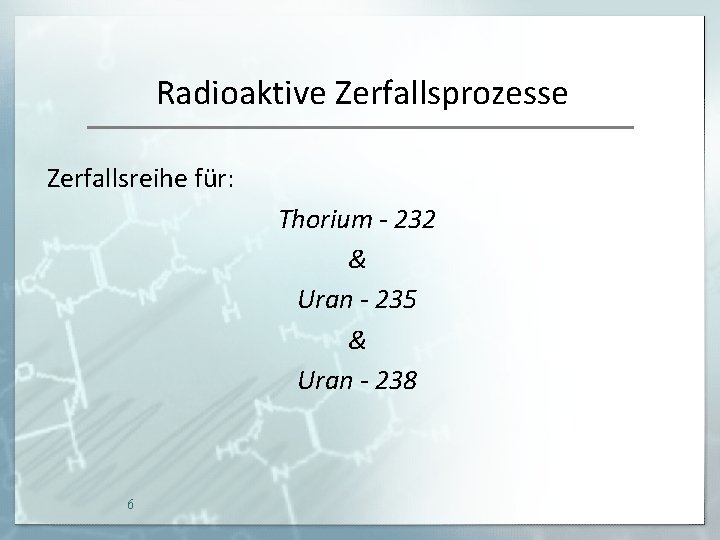 Radioaktive Zerfallsprozesse

Zerfallsreihe für:

Thorium - 232

&

Uran - 235

&

Uran - 238

6